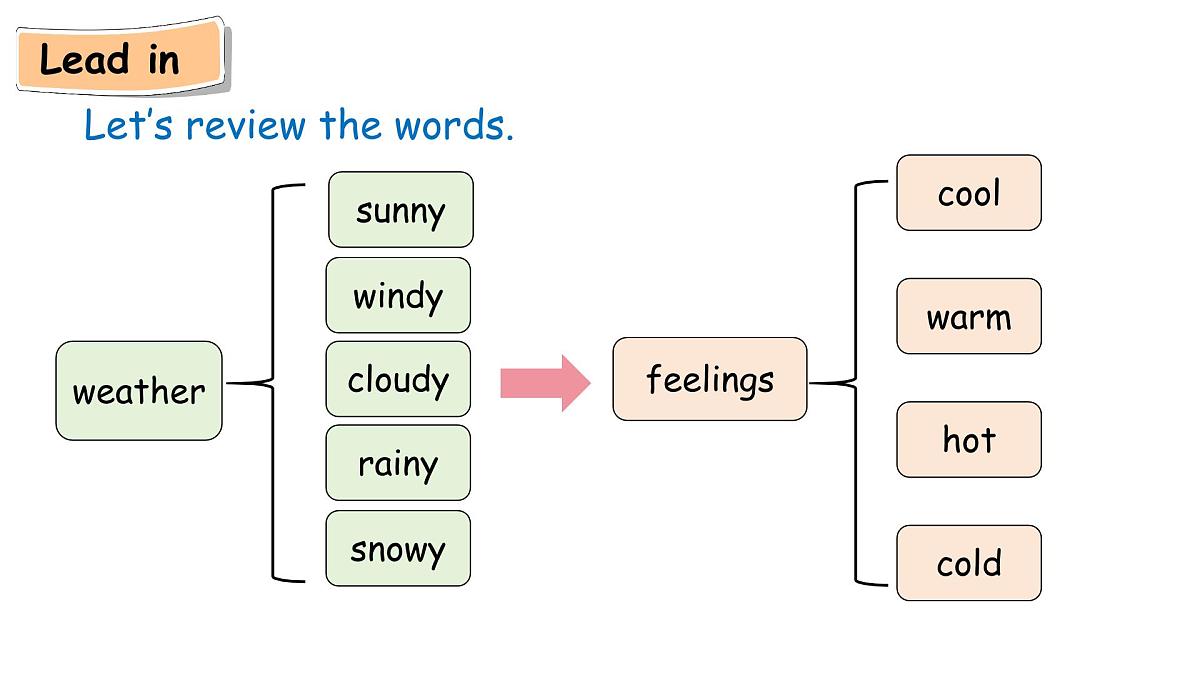 Lead in

Let's review the words.

weather

sunny

windy

cloudy

rainy

snowy

feelings

cool

warm

hot

cold